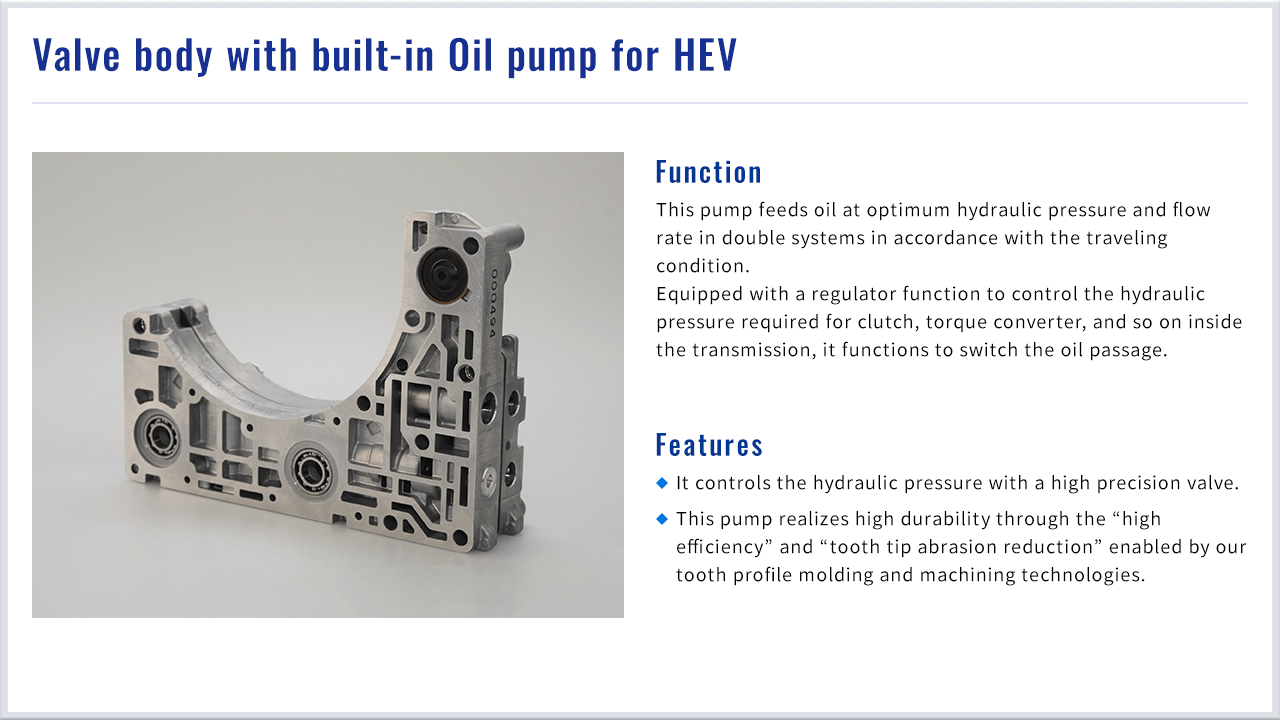 Valve body with built-in Oil pump for HEV

000494

Function

This pump feeds oil at optimum hydraulic pressure and flow rate in double systems in accordance with the traveling condition.
Equipped with a regulator function to control the hydraulic pressure required for clutch, torque converter, and so on inside the transmission, it functions to switch the oil passage.

Features

◆ It controls the hydraulic pressure with a high precision valve.

◆ This pump realizes high durability through the “high efficiency” and “tooth tip abrasion reduction” enabled by our tooth profile molding and machining technologies.